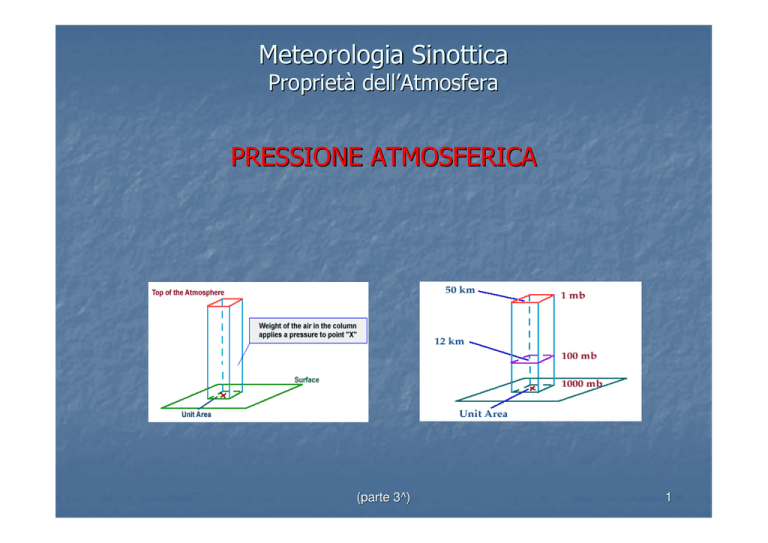 Meteorologia Sinottica
Proprietà dell'Atmosfera

PRESSIONE ATMOSFERICA

Top of the Atmosphere

Weight of the air in the column applies a pressure to point "X"

Surface

Unit Area

50 km

1 mb

12 km

100 mb

1000 mb

Unit Area

(parte 3^)

1